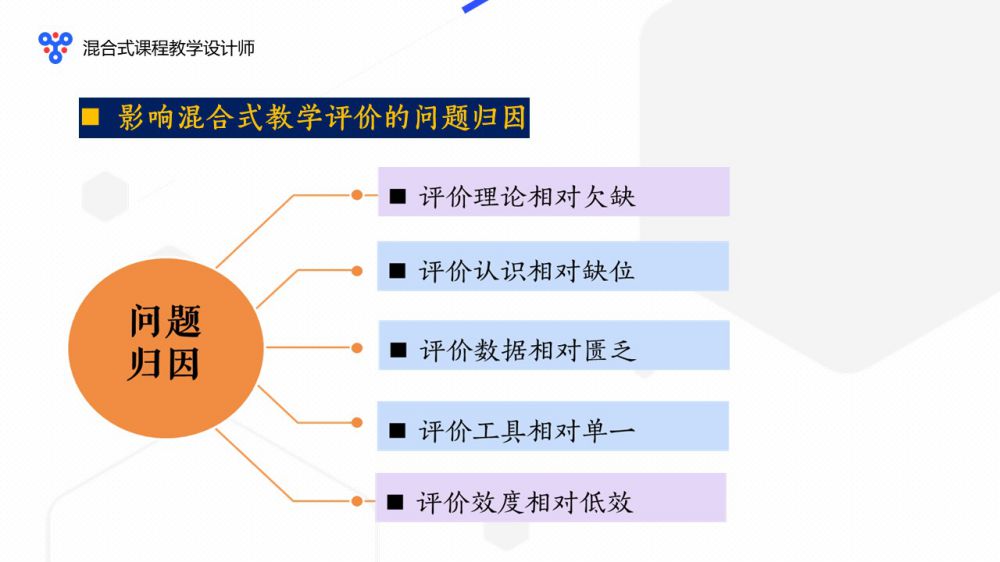 混合式课程教学设计师

■ 影响混合式教学评价的问题归因

问题归因

■ 评价理论相对欠缺

■ 评价认识相对缺位

■ 评价数据相对匮乏

■ 评价工具相对单一

■ 评价效度相对低效